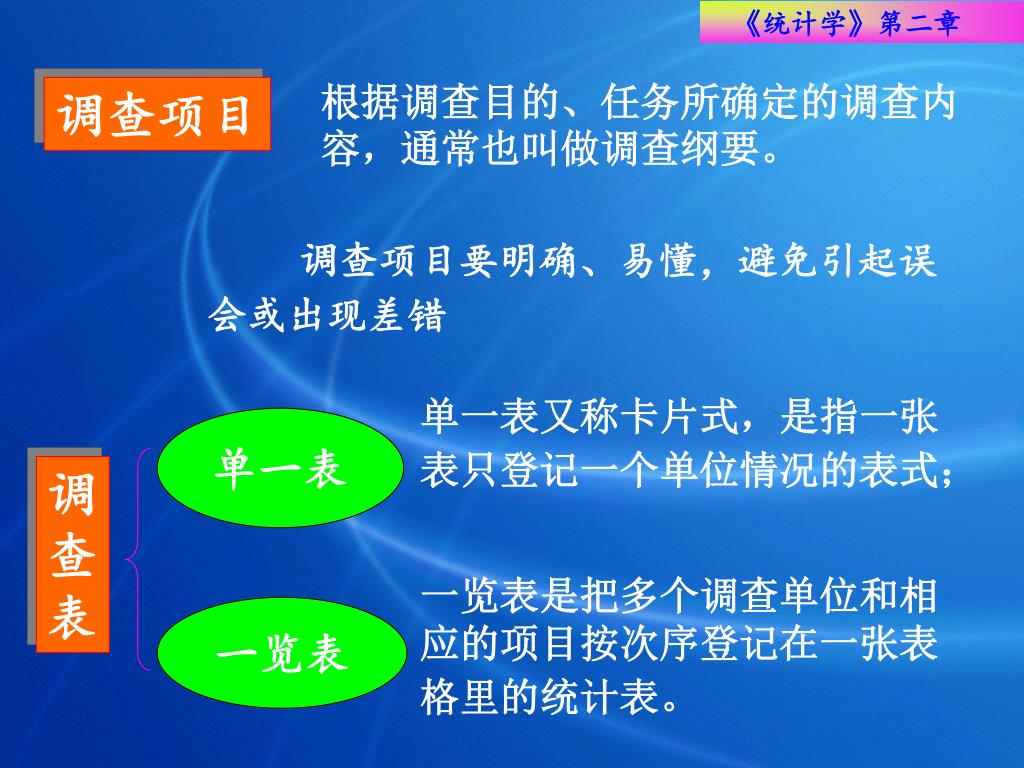 《统计学》第二章

调查项目

根据调查目的、任务所确定的调查内容，通常也叫做调查纲要。

调查项目要明确、易懂，避免引起误会或出现差错

调查表

单一表

单一表又称卡片式，是指一张表只登记一个单位情况的表式；

一览表

一览表是把多个调查单位和相应的项目按次序登记在一张表格里的统计表。